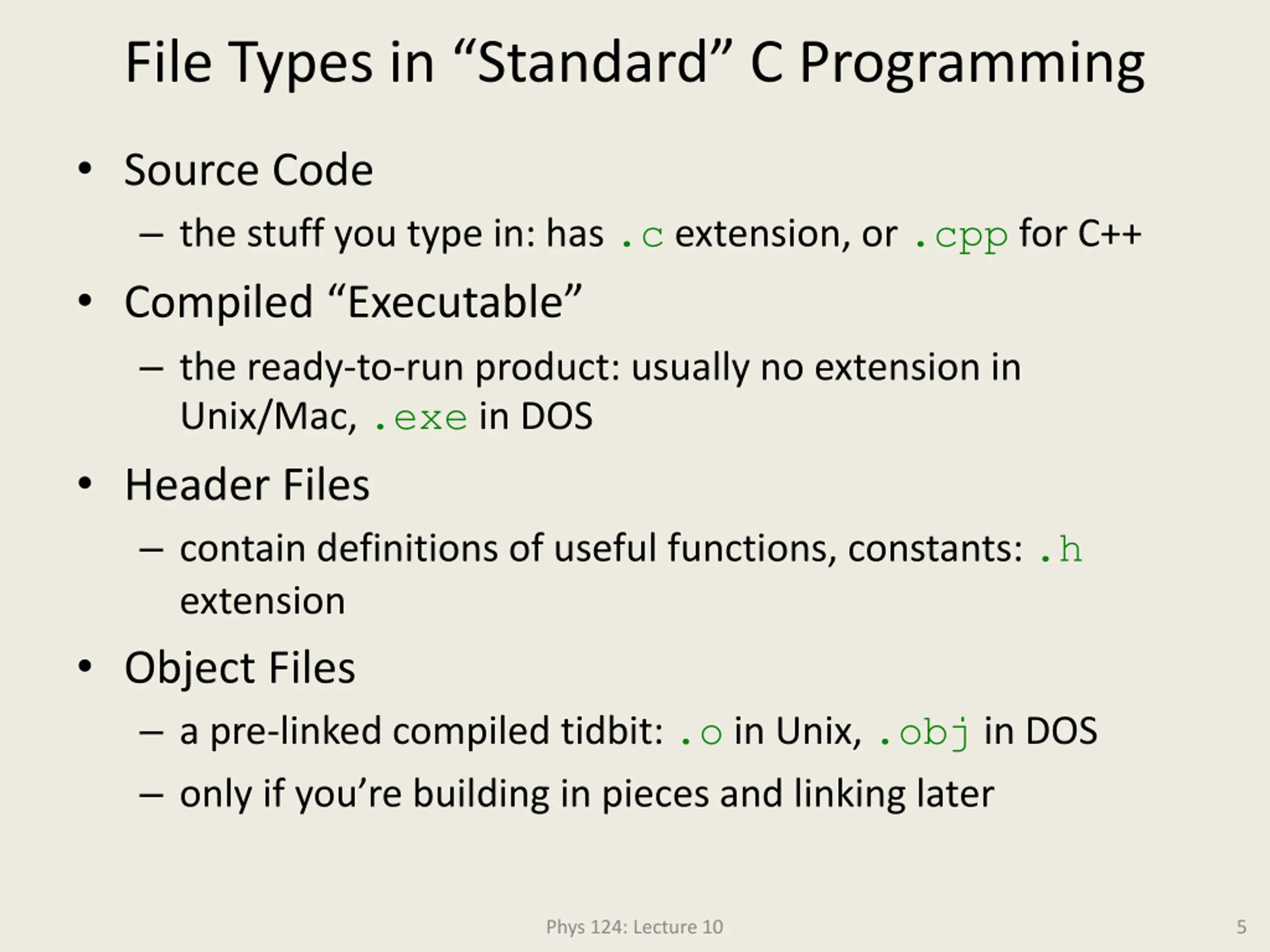 File Types in “Standard” C Programming

• Source Code
– the stuff you type in: has .c extension, or .cpp for C++

• Compiled “Executable”
– the ready-to-run product: usually no extension in Unix/Mac, .exe in DOS

• Header Files
– contain definitions of useful functions, constants: .h extension

• Object Files
– a pre-linked compiled tidbit: .o in Unix, .obj in DOS
– only if you’re building in pieces and linking later

Phys 124: Lecture 10

5